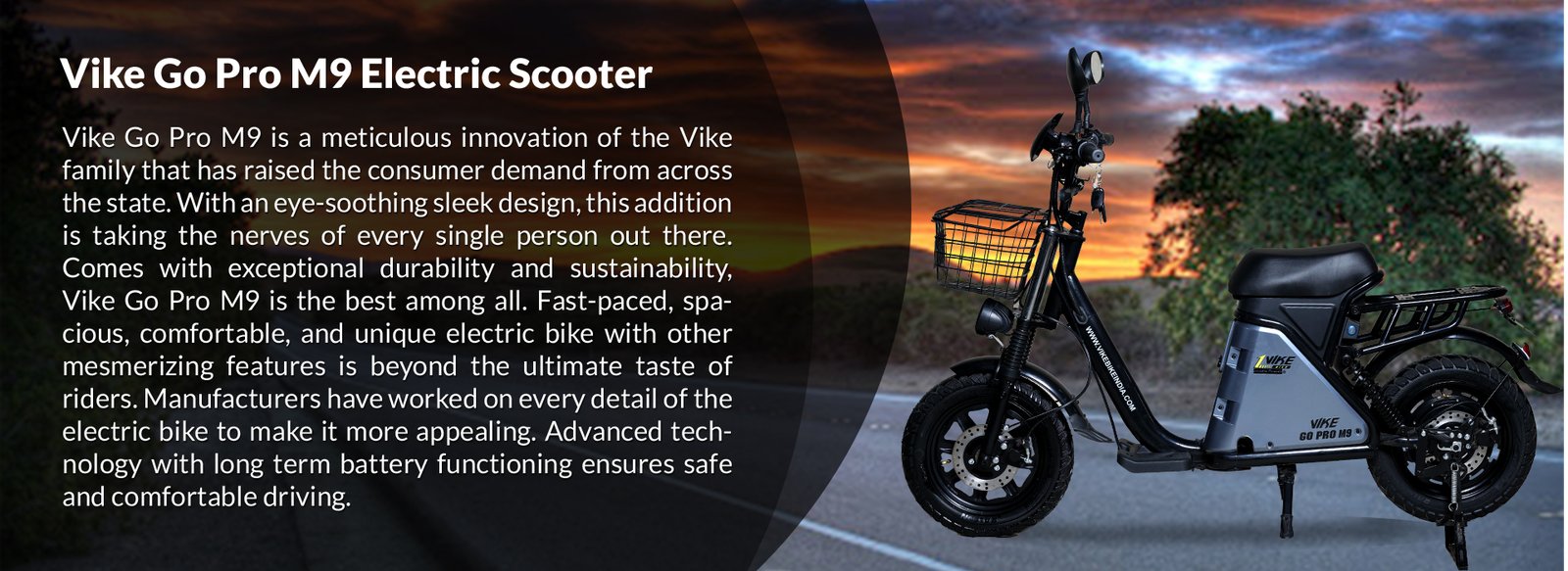 Vike Go Pro M9 Electric Scooter

Vike Go Pro M9 is a meticulous innovation of the Vike family that has raised the consumer demand from across the state. With an eye-soothing sleek design, this addition is taking the nerves of every single person out there. Comes with exceptional durability and sustainability, Vike Go Pro M9 is the best among all. Fast-paced, spacious, comfortable, and unique electric bike with other mesmerizing features is beyond the ultimate taste of riders. Manufacturers have worked on every detail of the electric bike to make it more appealing. Advanced technology with long term battery functioning ensures safe and comfortable driving.

WWW.VIKEBIKEINDIA.COM

VIKE

VIKE
GO PRO M9